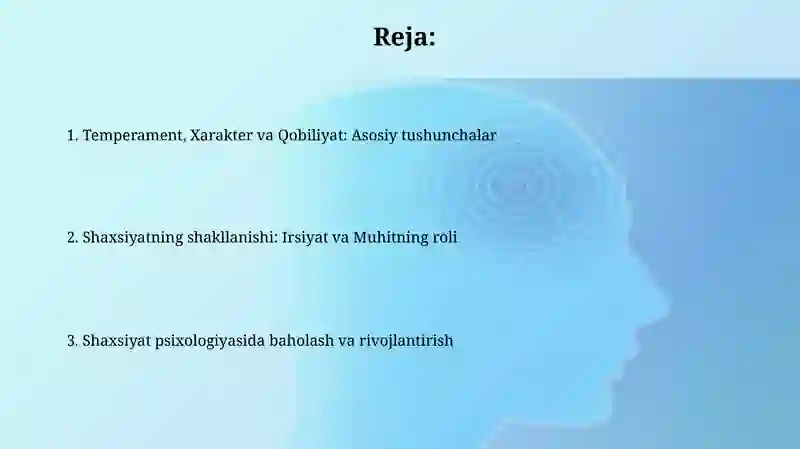 Reja:

1. Temperament, Xarakter va Qobiliyat: Asosiy tushunchalar

2. Shaxsiyatning shakllanishi: Irsiyat va Muhitning roli

3. Shaxsiyat psixologiyasida baholash va rivojlantirish